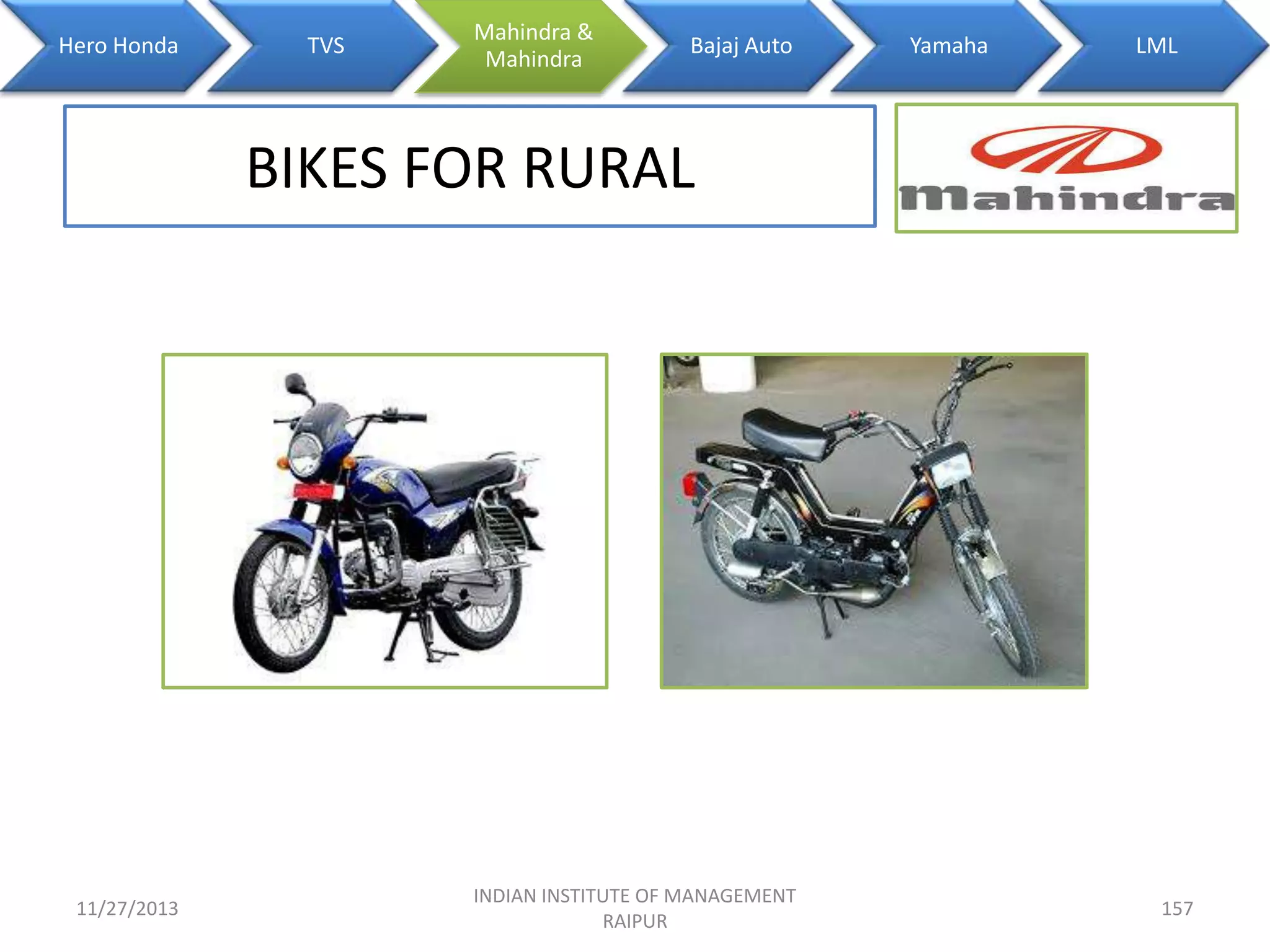 Hero Honda
TVS
Mahindra & Mahindra
Bajaj Auto
Yamaha
LML

BIKES FOR RURAL

Mahindra

11/27/2013
INDIAN INSTITUTE OF MANAGEMENT RAIPUR
157